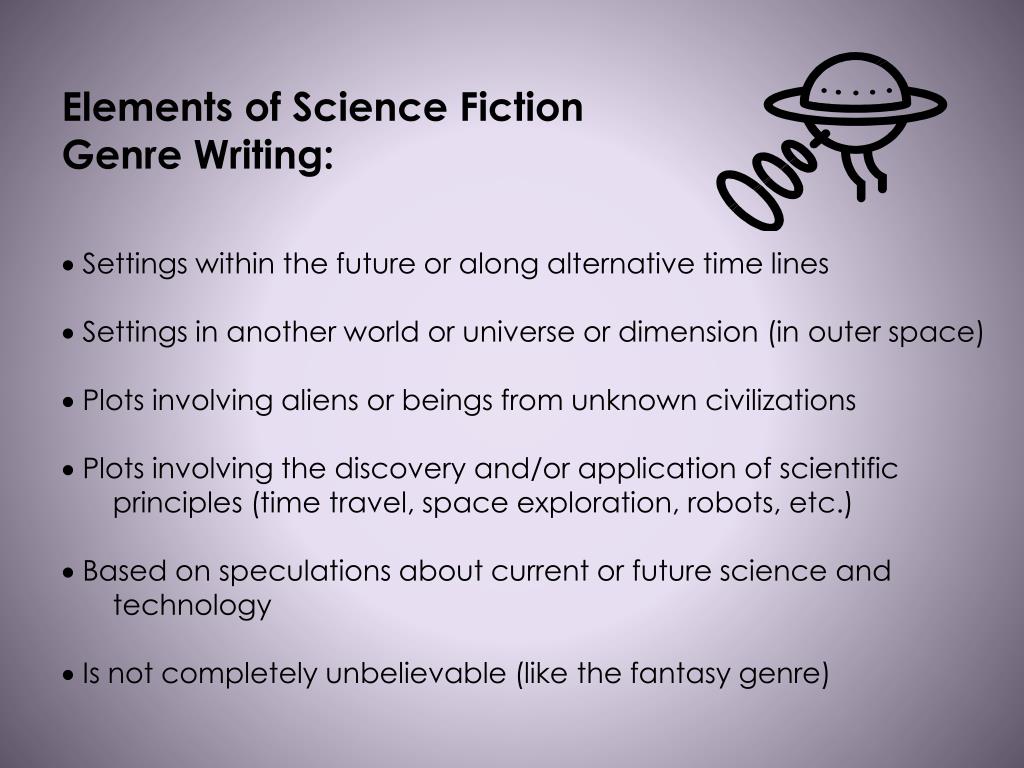 Elements of Science Fiction
Genre Writing:

• Settings within the future or along alternative time lines

• Settings in another world or universe or dimension (in outer space)

• Plots involving aliens or beings from unknown civilizations

• Plots involving the discovery and/or application of scientific principles (time travel, space exploration, robots, etc.)

• Based on speculations about current or future science and technology

• Is not completely unbelievable (like the fantasy genre)